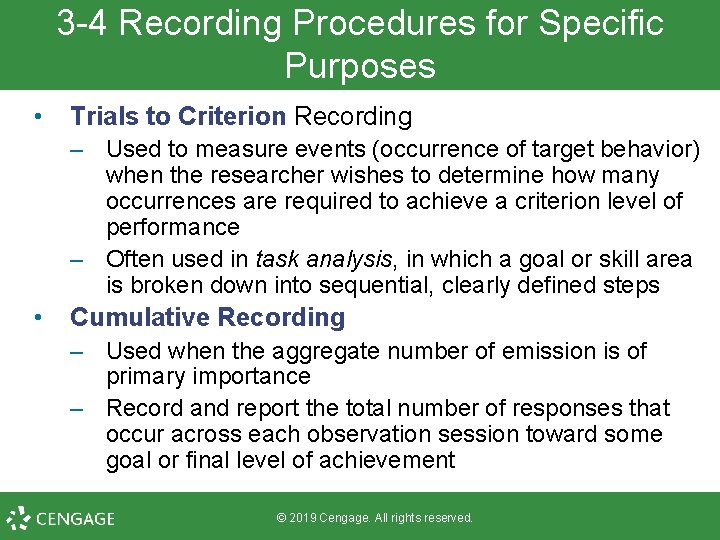 3-4 Recording Procedures for Specific Purposes

• Trials to Criterion Recording
– Used to measure events (occurrence of target behavior) when the researcher wishes to determine how many occurrences are required to achieve a criterion level of performance
– Often used in task analysis, in which a goal or skill area is broken down into sequential, clearly defined steps

• Cumulative Recording
– Used when the aggregate number of emission is of primary importance
– Record and report the total number of responses that occur across each observation session toward some goal or final level of achievement

CENGAGE

© 2019 Cengage. All rights reserved.